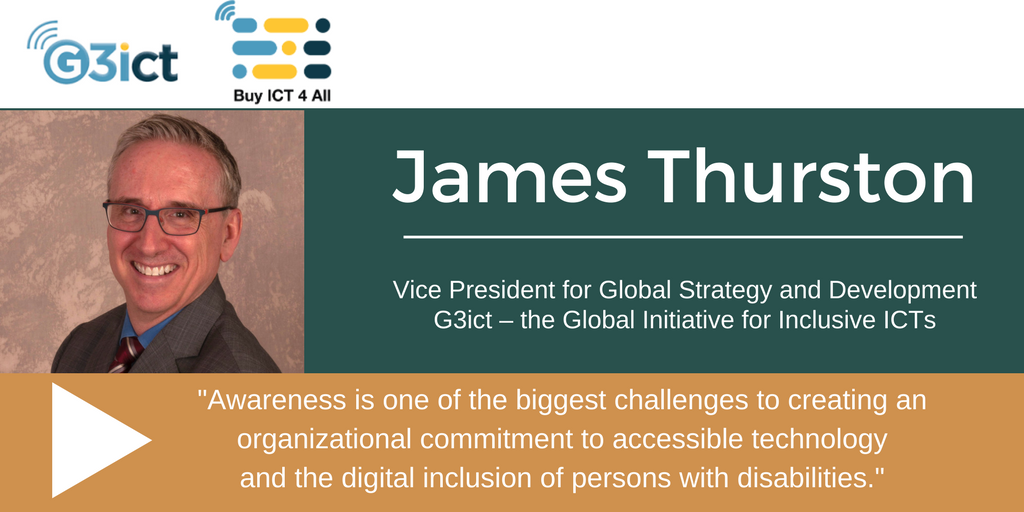 G3ict

Buy ICT 4 All

James Thurston

Vice President for Global Strategy and Development
G3ict – the Global Initiative for Inclusive ICTs

"Awareness is one of the biggest challenges to creating an organizational commitment to accessible technology and the digital inclusion of persons with disabilities."